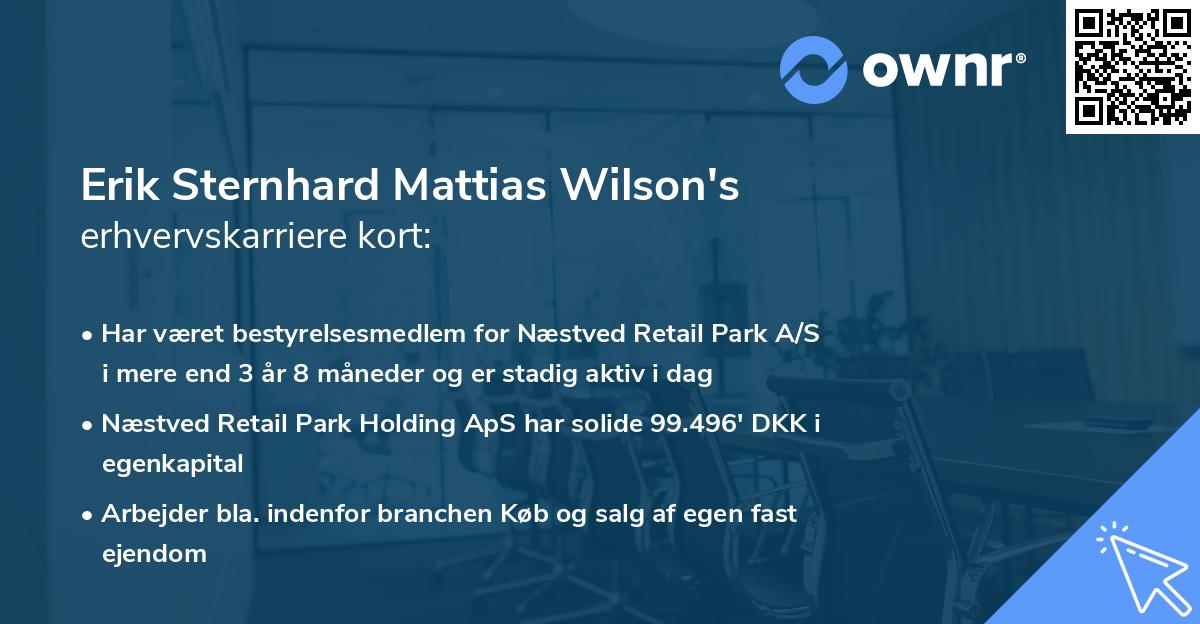 ownr®

Erik Sternhard Mattias Wilson's erhvervskarriere kort:

• Har været bestyrelsesmedlem for Næstved Retail Park A/S i mere end 3 år 8 måneder og er stadig aktiv i dag

• Næstved Retail Park Holding ApS har solide 99.496' DKK i egenkapital

• Arbejder bla. indenfor branchen Køb og salg af egen fast ejendom